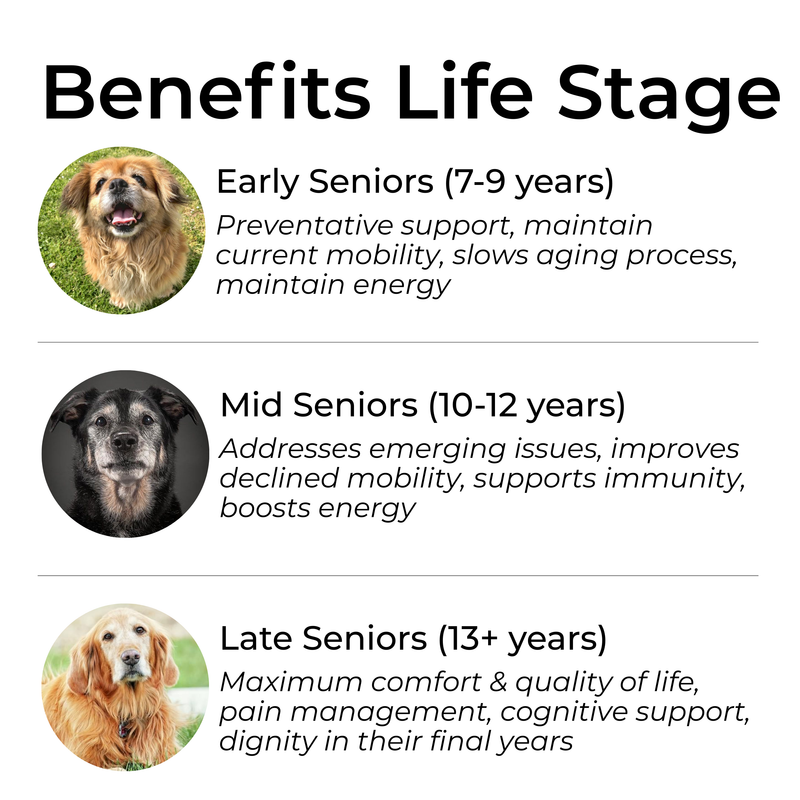 Benefits Life Stage

Early Seniors (7-9 years)
Preventative support, maintain current mobility, slows aging process, maintain energy

Mid Seniors (10-12 years)
Addresses emerging issues, improves declined mobility, supports immunity, boosts energy

Late Seniors (13+ years)
Maximum comfort & quality of life, pain management, cognitive support, dignity in their final years